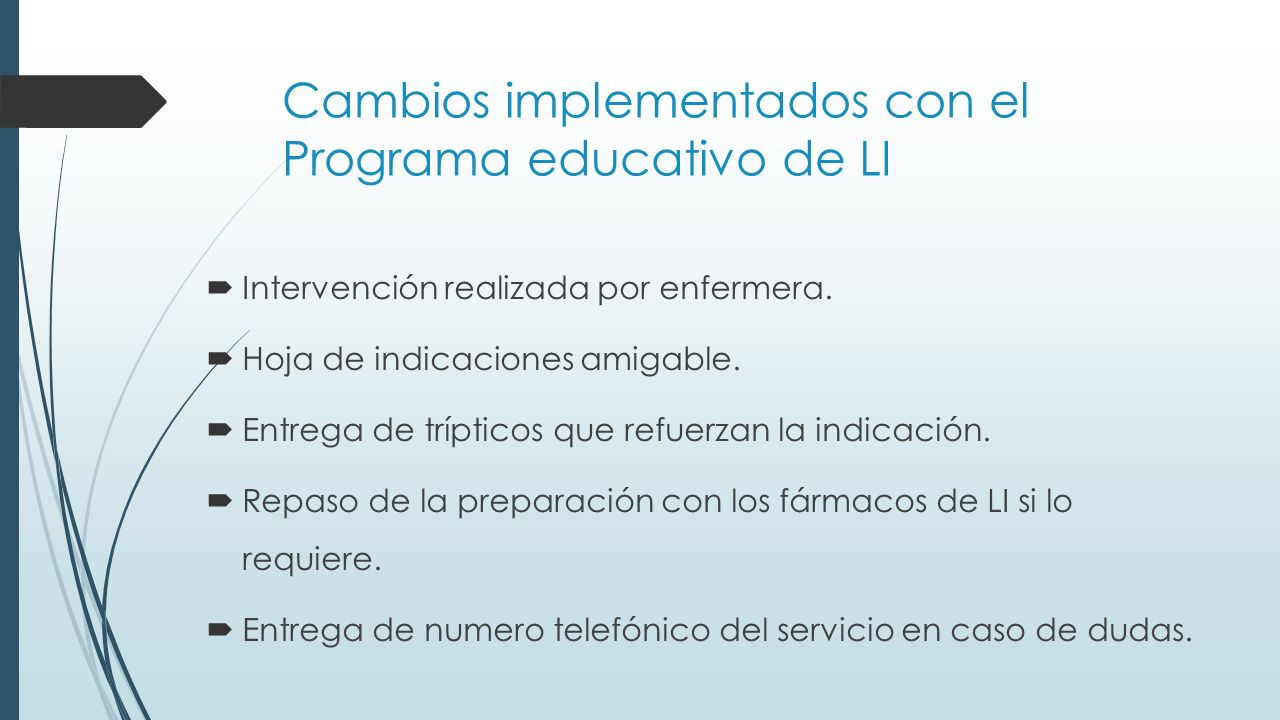 Cambios implementados con el Programa educativo de LI

Intervención realizada por enfermera.

Hoja de indicaciones amigable.

Entrega de trípticos que refuerzan la indicación.

Repaso de la preparación con los fármacos de LI si lo requiere.

Entrega de numero telefónico del servicio en caso de dudas.